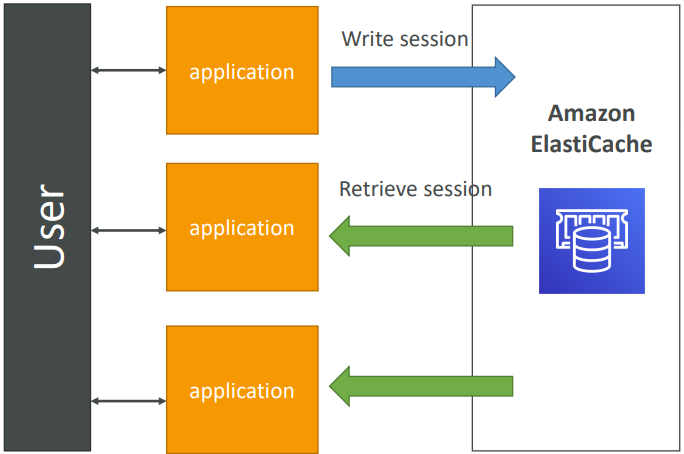 User

application

Write session

Amazon ElastiCache

application

Retrieve session

application